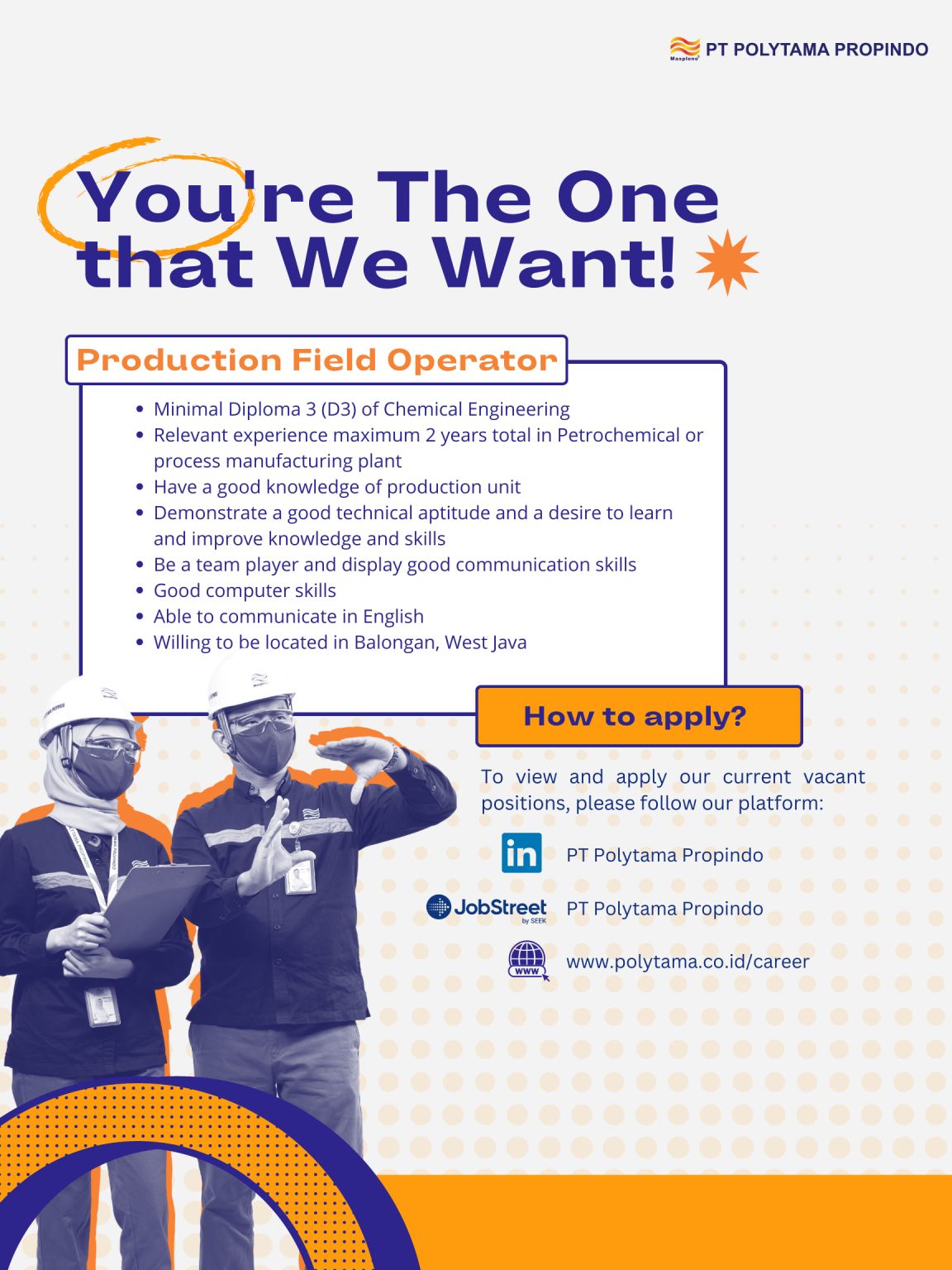 Masplene PT POLYTAMA PROPINDO

You're The One that We Want!

Production Field Operator

- Minimal Diploma 3 (D3) of Chemical Engineering
- Relevant experience maximum 2 years total in Petrochemical or process manufacturing plant
- Have a good knowledge of production unit
- Demonstrate a good technical aptitude and a desire to learn and improve knowledge and skills
- Be a team player and display good communication skills
- Good computer skills
- Able to communicate in English
- Willing to be located in Balongan, West Java

How to apply?

To view and apply our current vacant positions, please follow our platform:

in PT Polytama Propindo

JobStreet by SEEK PT Polytama Propindo

WWW www.polytama.co.id/career